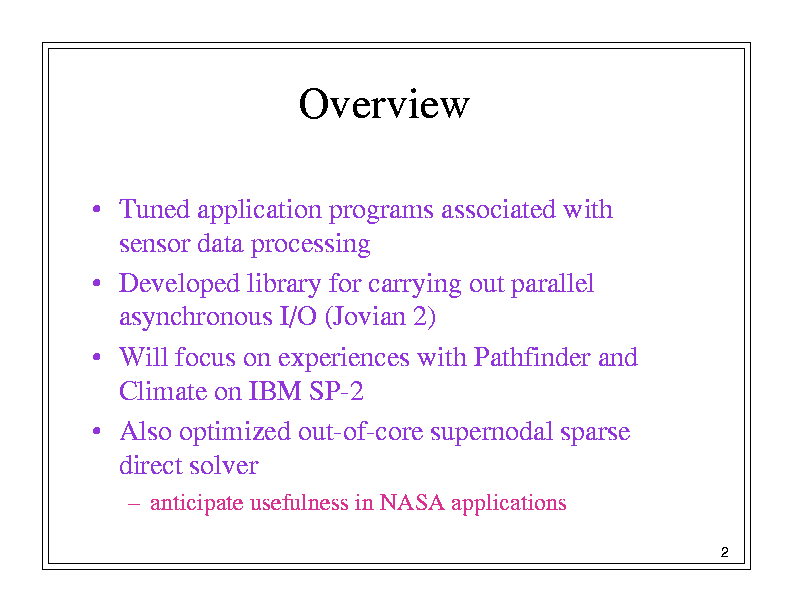 Overview

• Tuned application programs associated with sensor data processing

• Developed library for carrying out parallel asynchronous I/O (Jovian 2)

• Will focus on experiences with Pathfinder and Climate on IBM SP-2

• Also optimized out-of-core supernodal sparse direct solver

– anticipate usefulness in NASA applications

2